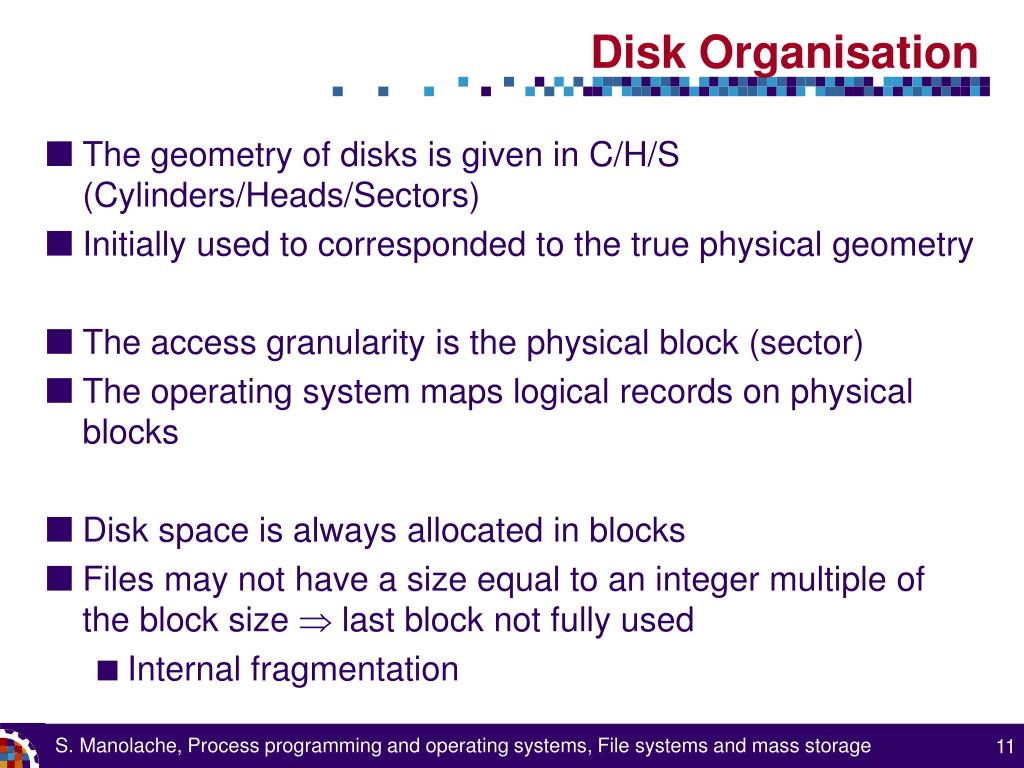 Disk Organisation

■ The geometry of disks is given in C/H/S (Cylinders/Heads/Sectors)
■ Initially used to corresponded to the true physical geometry

■ The access granularity is the physical block (sector)
■ The operating system maps logical records on physical blocks

■ Disk space is always allocated in blocks
■ Files may not have a size equal to an integer multiple of the block size $\Rightarrow$ last block not fully used
■ Internal fragmentation

S. Manolache, Process programming and operating systems, File systems and mass storage

11